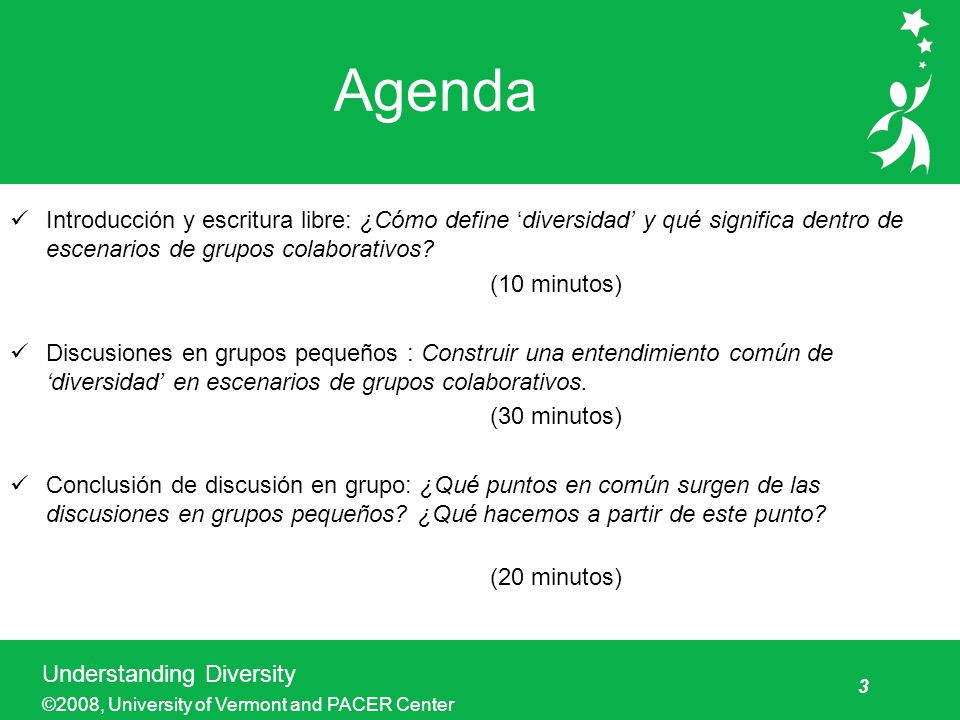 Agenda

✓ Introducción y escritura libre: ¿Cómo define ‘diversidad’ y qué significa dentro de escenarios de grupos colaborativos?

(10 minutos)

✓ Discusiones en grupos pequeños : Construir una entendimiento común de ‘diversidad’ en escenarios de grupos colaborativos.

(30 minutos)

✓ Conclusión de discusión en grupo: ¿Qué puntos en común surgen de las discusiones en grupos pequeños? ¿Qué hacemos a partir de este punto?

(20 minutos)

Understanding Diversity

©2008, University of Vermont and PACER Center

3